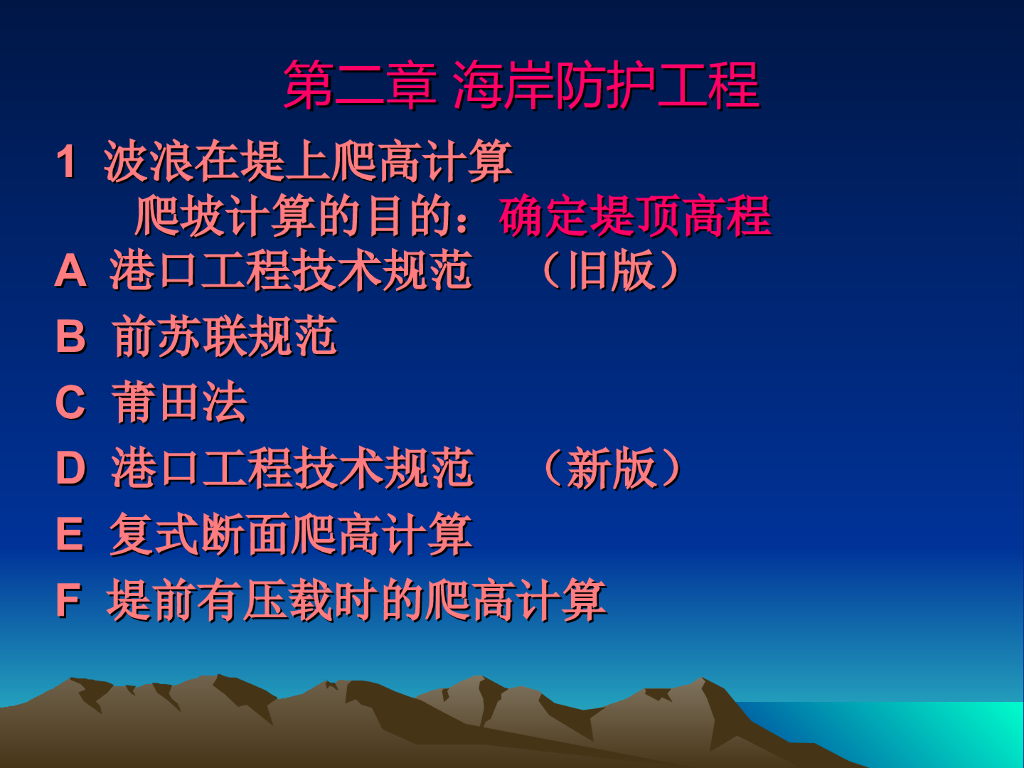 第二章 海岸防护工程

1 波浪在堤上爬高计算
爬坡计算的目的：确定堤顶高程

A 港口工程技术规范 （旧版）

B 前苏联规范

C 莆田法

D 港口工程技术规范 （新版）

E 复式断面爬高计算

F 堤前有压载时的爬高计算